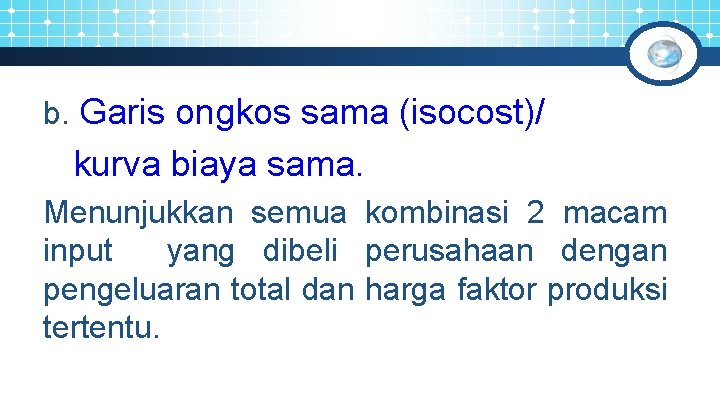 b. Garis ongkos sama (isocost)/
kurva biaya sama.

Menunjukkan semua kombinasi 2 macam input yang dibeli perusahaan dengan pengeluaran total dan harga faktor produksi tertentu.